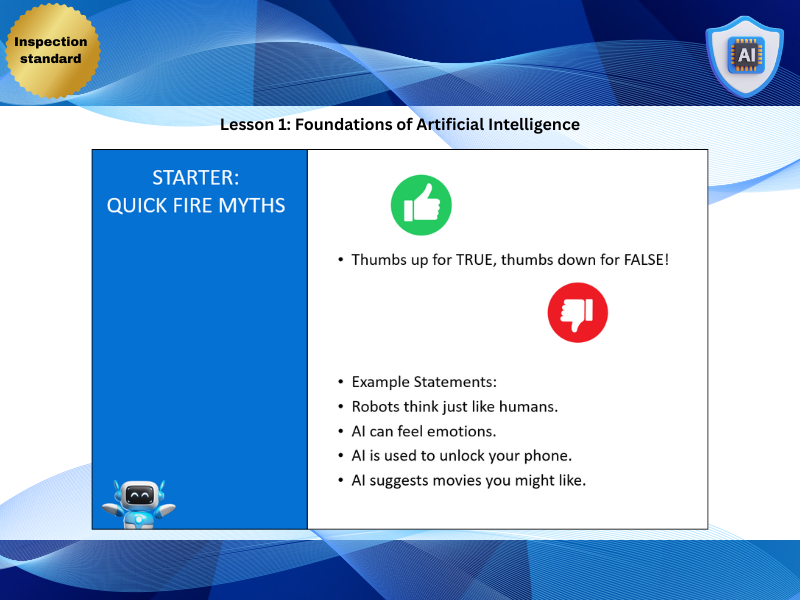 Inspection standard

AI

Lesson 1: Foundations of Artificial Intelligence

STARTER:
QUICK FIRE MYTHS

• Thumbs up for TRUE, thumbs down for FALSE!

• Example Statements:
• Robots think just like humans.
• AI can feel emotions.
• AI is used to unlock your phone.
• AI suggests movies you might like.